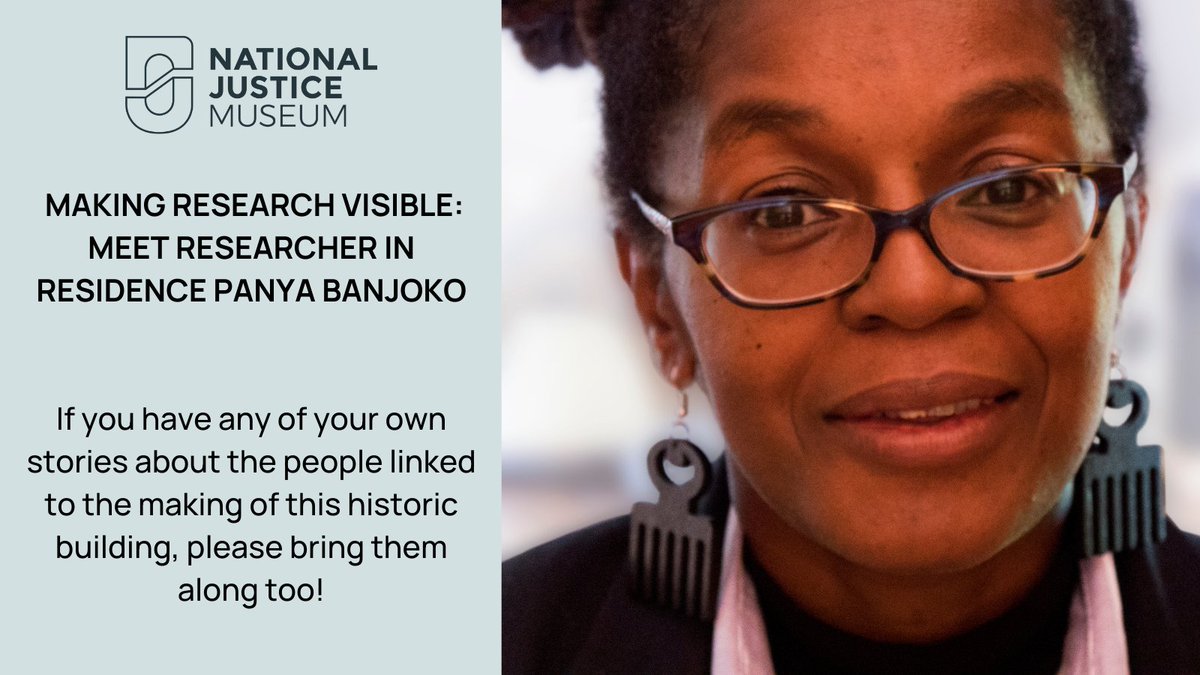 NATIONAL JUSTICE MUSEUM

MAKING RESEARCH VISIBLE: MEET RESEARCHER IN RESIDENCE PANYA BANJOKO

If you have any of your own stories about the people linked to the making of this historic building, please bring them along too!